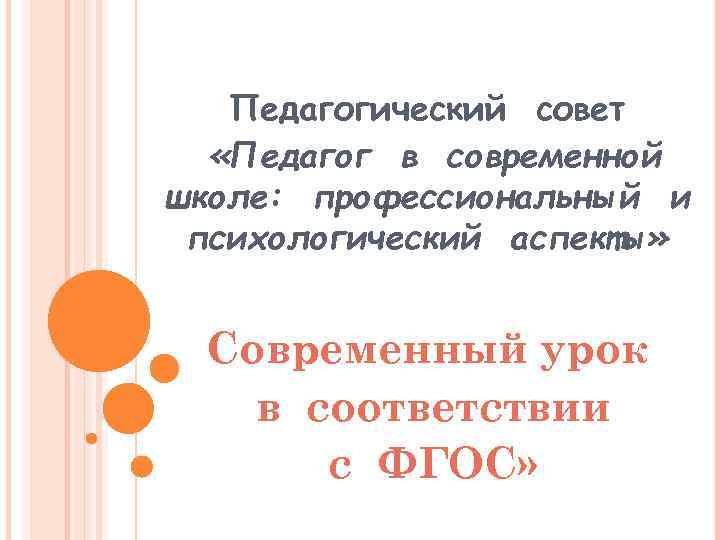 Педагогический совет
«Педагог в современной школе: профессиональный и психологический аспекты»

Современный урок в соответствии с ФГОС»